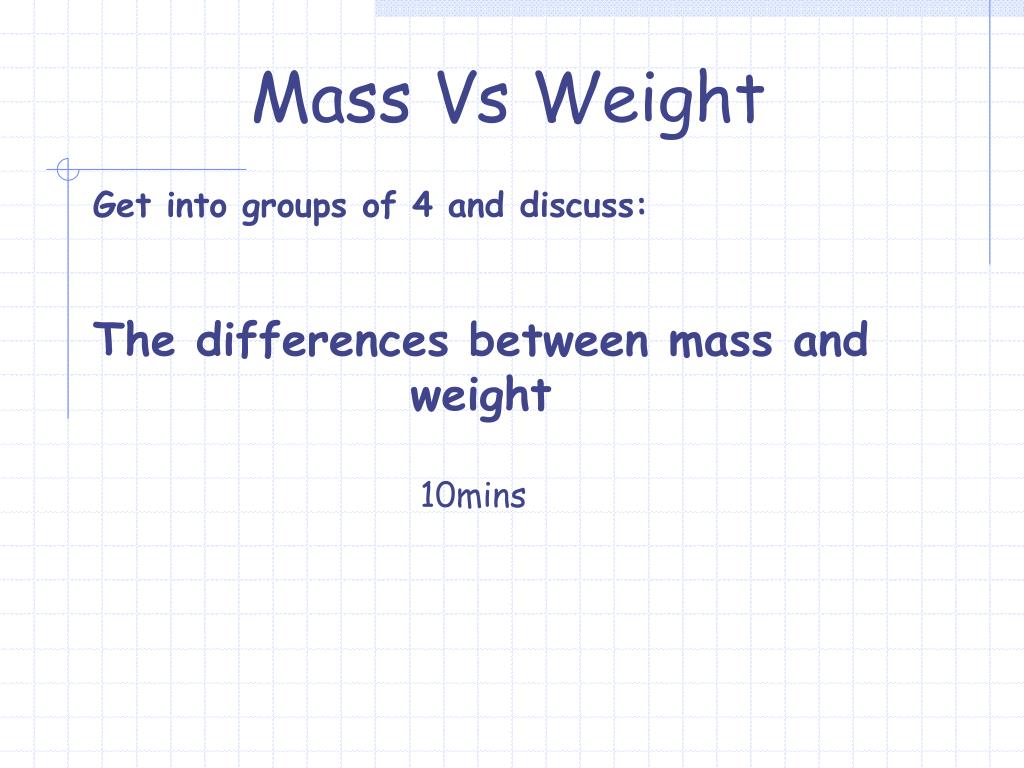 Mass Vs Weight

Get into groups of 4 and discuss:

The differences between mass and weight

10mins